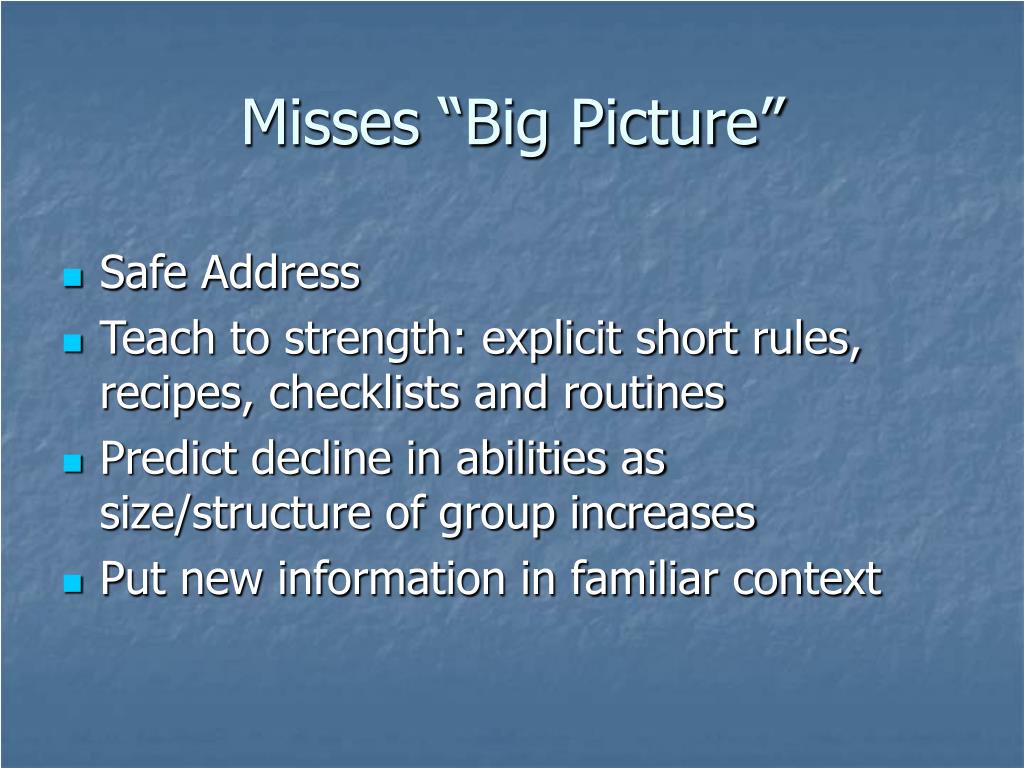 Misses “Big Picture”

- Safe Address
- Teach to strength: explicit short rules, recipes, checklists and routines
- Predict decline in abilities as size/structure of group increases
- Put new information in familiar context